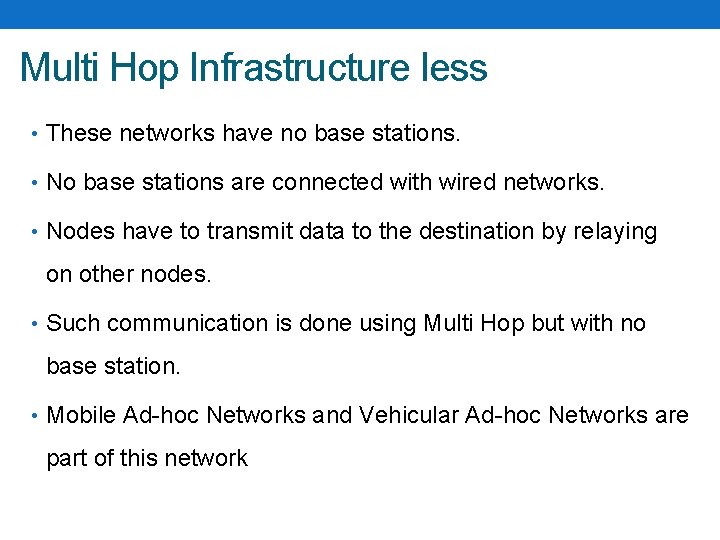 Multi Hop Infrastructure less

• These networks have no base stations.

• No base stations are connected with wired networks.

• Nodes have to transmit data to the destination by relaying on other nodes.

• Such communication is done using Multi Hop but with no base station.

• Mobile Ad-hoc Networks and Vehicular Ad-hoc Networks are part of this network